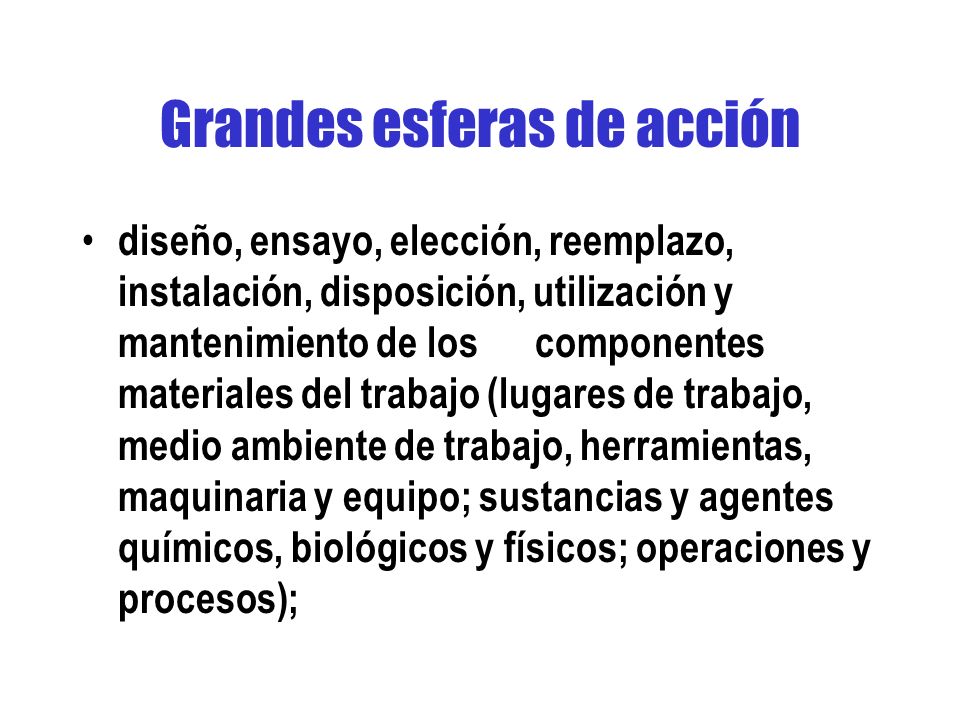 Grandes esferas de acción

• diseño, ensayo, elección, reemplazo, instalación, disposición, utilización y mantenimiento de los componentes materiales del trabajo (lugares de trabajo, medio ambiente de trabajo, herramientas, maquinaria y equipo; sustancias y agentes químicos, biológicos y físicos; operaciones y procesos);